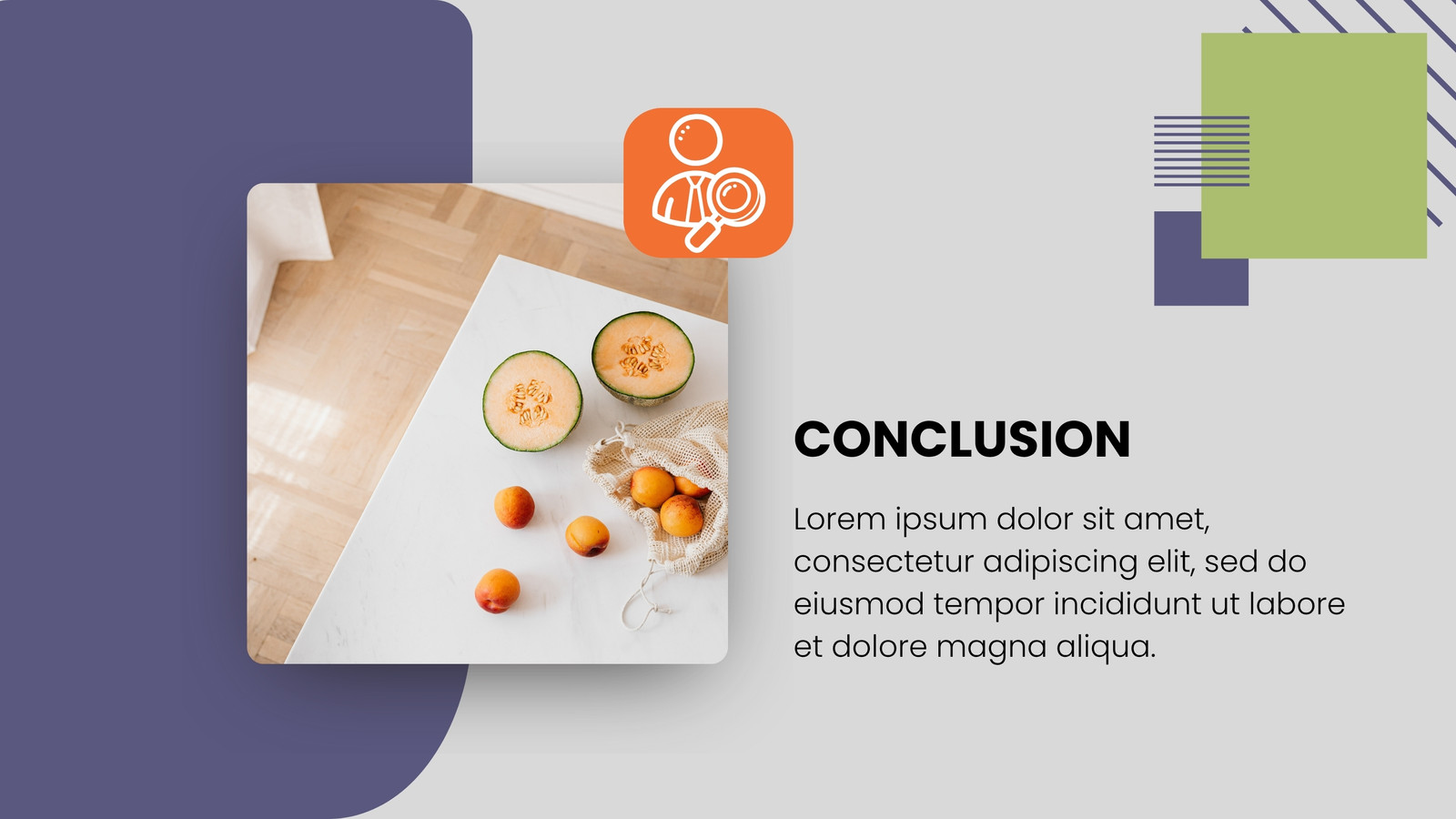 CONCLUSION

Lorem ipsum dolor sit amet, consectetur adipiscing elit, sed do eiusmod tempor incididunt ut labore et dolore magna aliqua.